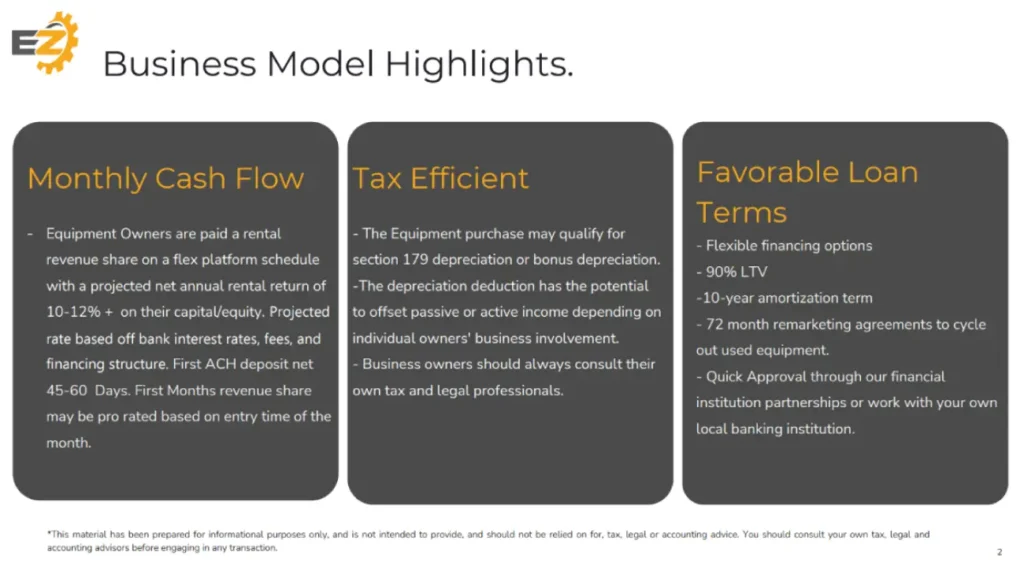 EZ

Business Model Highlights.

Monthly Cash Flow

- Equipment Owners are paid a rental revenue share on a flex platform schedule with a projected net annual rental return of 10-12% + on their capital/equity. Projected rate based off bank interest rates, fees, and financing structure. First ACH deposit net 45-60 Days. First Months revenue share may be pro rated based on entry time of the month.

Tax Efficient

- The Equipment purchase may qualify for section 179 depreciation or bonus depreciation.
-The depreciation deduction has the potential to offset passive or active income depending on individual owners' business involvement.
- Business owners should always consult their own tax and legal professionals.

Favorable Loan Terms

- Flexible financing options
- 90% LTV
-10-year amortization term
- 72 month remarketing agreements to cycle out used equipment.
- Quick Approval through our financial institution partnerships or work with your own local banking institution.

*This material has been prepared for informational purposes only, and is not intended to provide, and should not be relied on for, tax, legal or accounting advice. You should consult your own tax, legal and accounting advisors before engaging in any transaction.

2